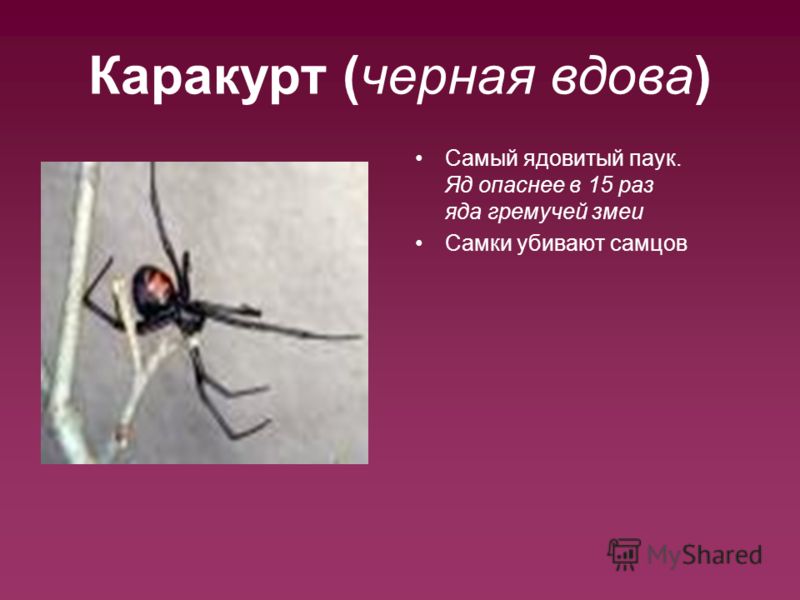 Каракурт (черная вдова)

• Самый ядовитый паук. Яд опаснее в 15 раз яда гремучей змеи
• Самки убивают самцов

MyShared